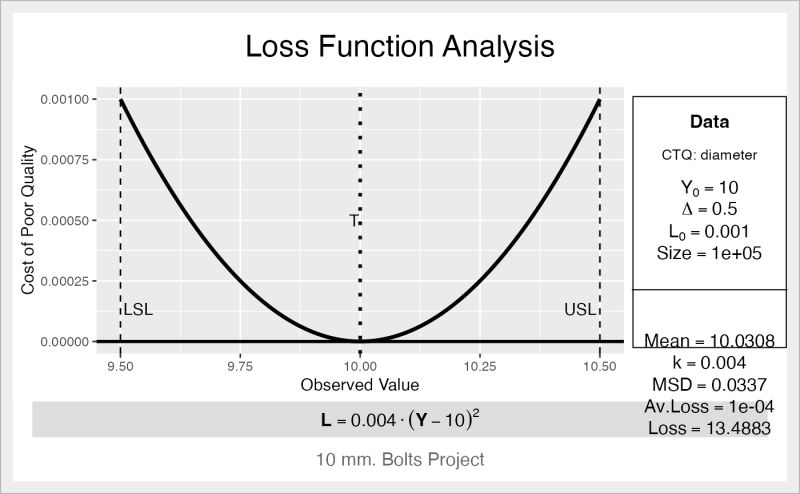 Loss Function Analysis

Cost of Poor Quality

0.00100
0.00075
0.00050
0.00025
0.00000

LSL

T

USL

9.50
9.75
10.00
10.25
10.50

Observed Value

Data

CTQ: diameter

$Y_0 = 10$
$\Delta = 0.5$
$L_0 = 0.001$
Size = 1e+05

Mean = 10.0308
k = 0.004
MSD = 0.0337
Av.Loss = 1e-04
Loss = 13.4883

$\mathbf{L} = 0.004 \cdot (\mathbf{Y} - 10)^2$

10 mm. Bolts Project